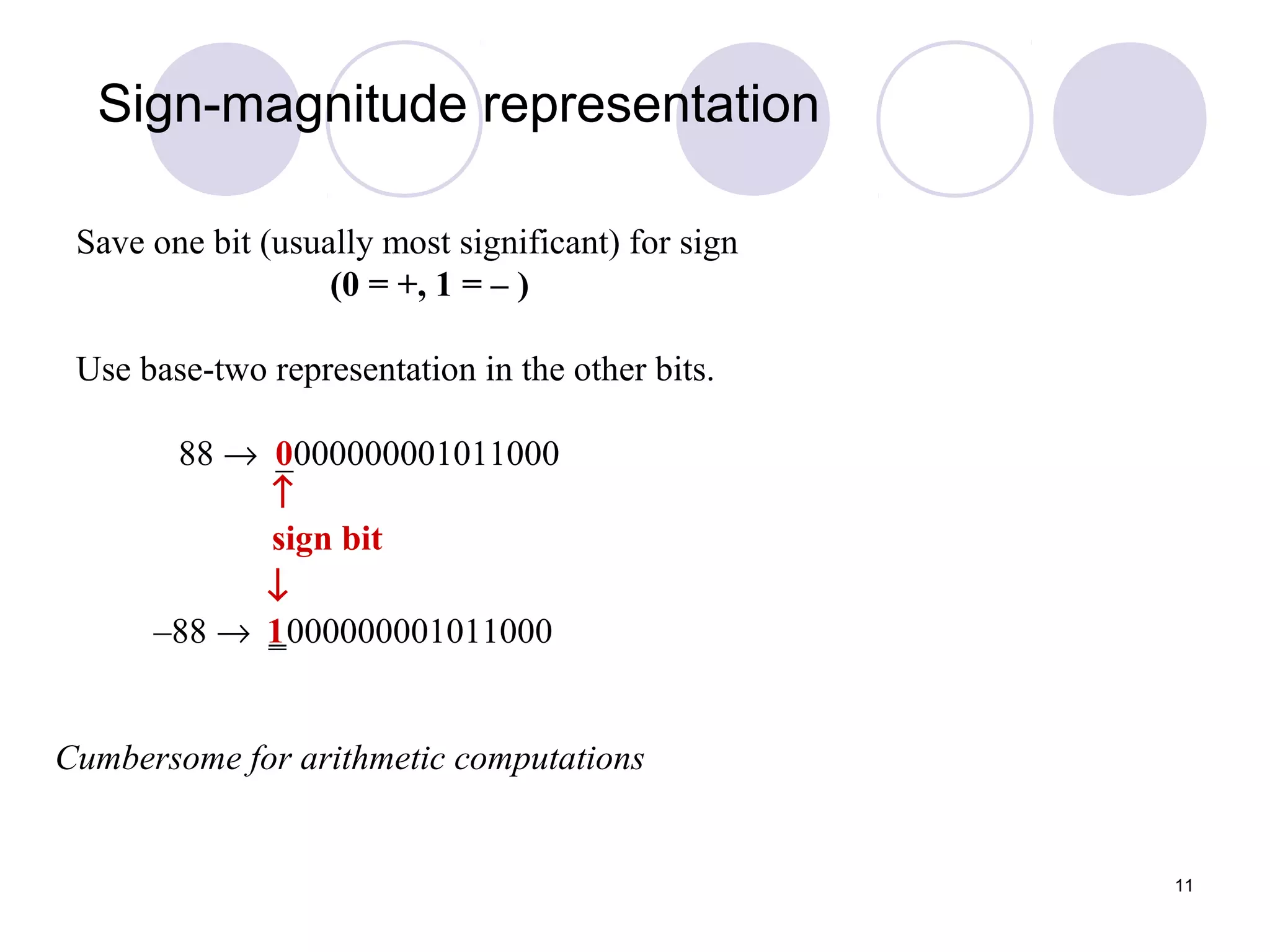 Sign-magnitude representation

Save one bit (usually most significant) for sign

(0 = +, 1 = – )

Use base-two representation in the other bits.

88 → 0000000001011000

↑

sign bit

↓

–88 → 1000000001011000

Cumbersome for arithmetic computations

11